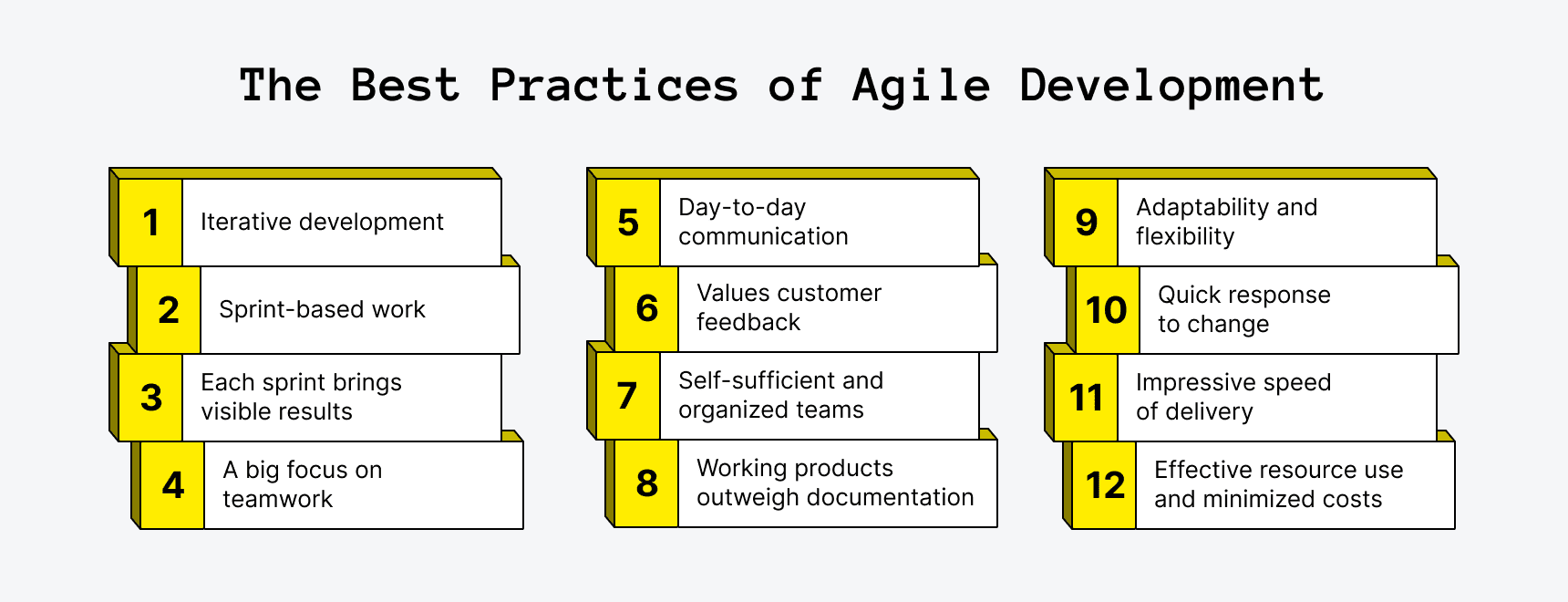 The Best Practices of Agile Development

1 Iterative development

2 Sprint-based work

3 Each sprint brings visible results

4 A big focus on teamwork

5 Day-to-day communication

6 Values customer feedback

7 Self-sufficient and organized teams

8 Working products outweigh documentation

9 Adaptability and flexibility

10 Quick response to change

11 Impressive speed of delivery

12 Effective resource use and minimized costs